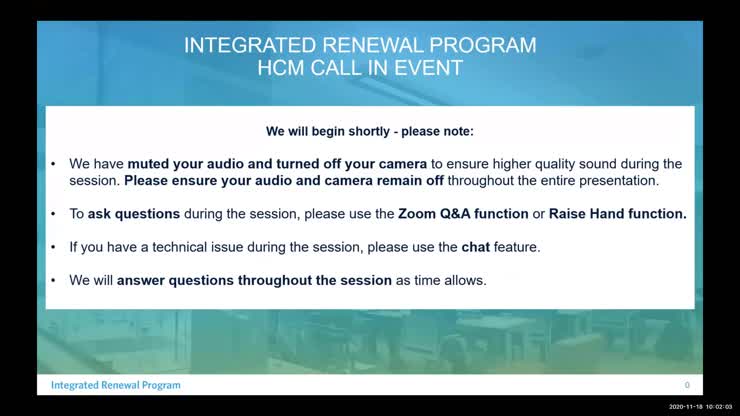 INTEGRATED RENEWAL PROGRAM
HCM CALL IN EVENT

We will begin shortly - please note:

• We have muted your audio and turned off your camera to ensure higher quality sound during the session. Please ensure your audio and camera remain off throughout the entire presentation.

• To ask questions during the session, please use the Zoom Q&A function or Raise Hand function.

• If you have a technical issue during the session, please use the chat feature.

• We will answer questions throughout the session as time allows.

Integrated Renewal Program

0

2020-11-18 10:02:03